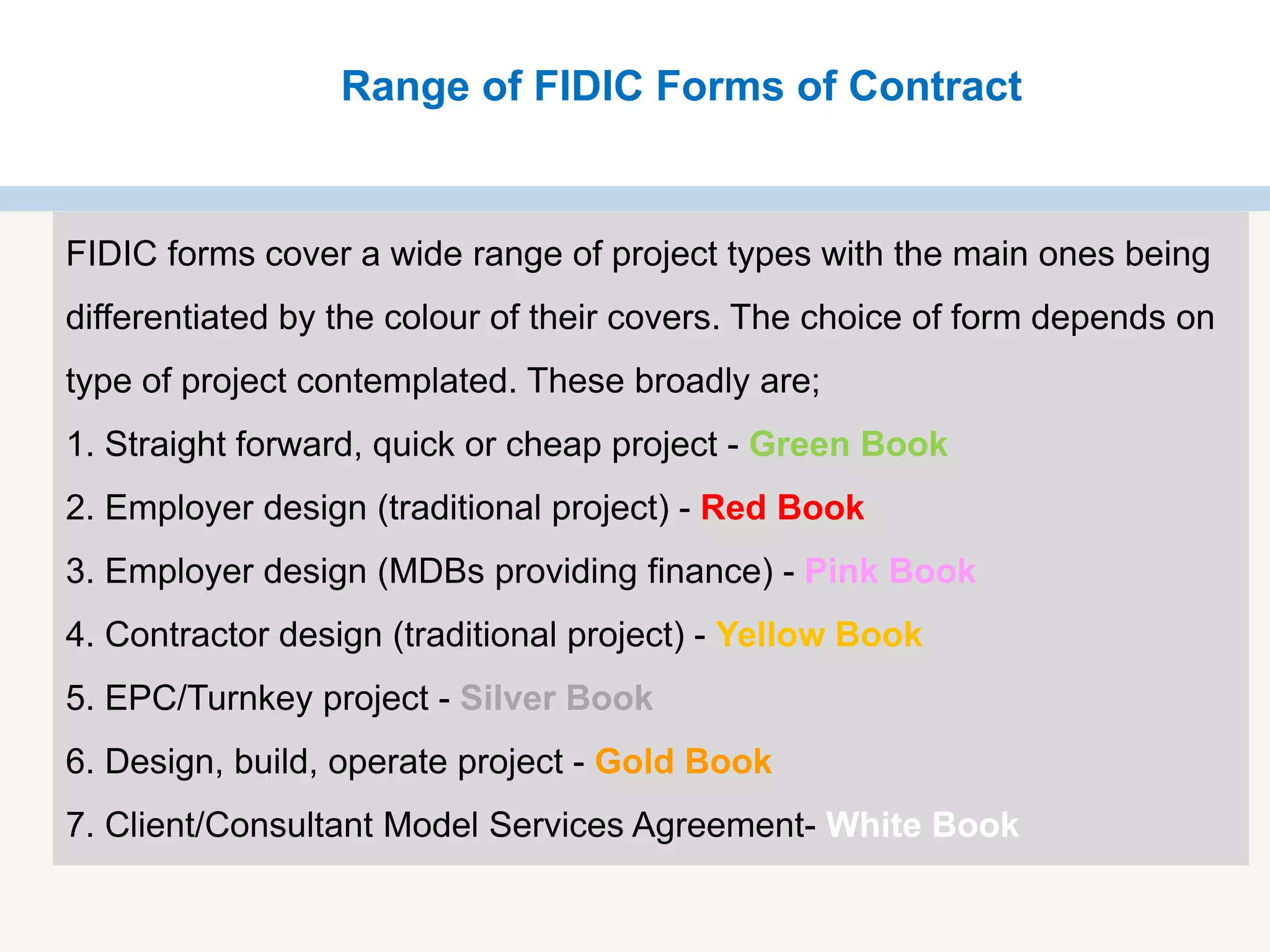 Range of FIDIC Forms of Contract

FIDIC forms cover a wide range of project types with the main ones being differentiated by the colour of their covers. The choice of form depends on type of project contemplated. These broadly are;

1. Straight forward, quick or cheap project - Green Book

2. Employer design (traditional project) - Red Book

3. Employer design (MDBs providing finance) - Pink Book

4. Contractor design (traditional project) - Yellow Book

5. EPC/Turnkey project - Silver Book

6. Design, build, operate project - Gold Book

7. Client/Consultant Model Services Agreement- White Book